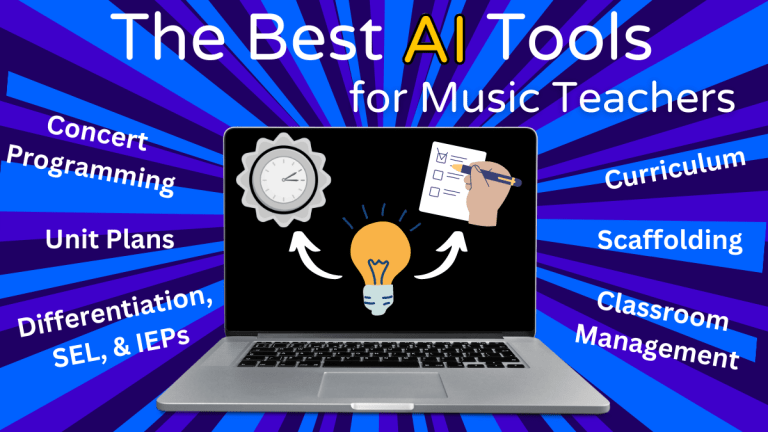 The Best AI Tools
for Music Teachers

Concert Programming

Unit Plans

Differentiation, SEL, & IEPs

Curriculum

Scaffolding

Classroom Management